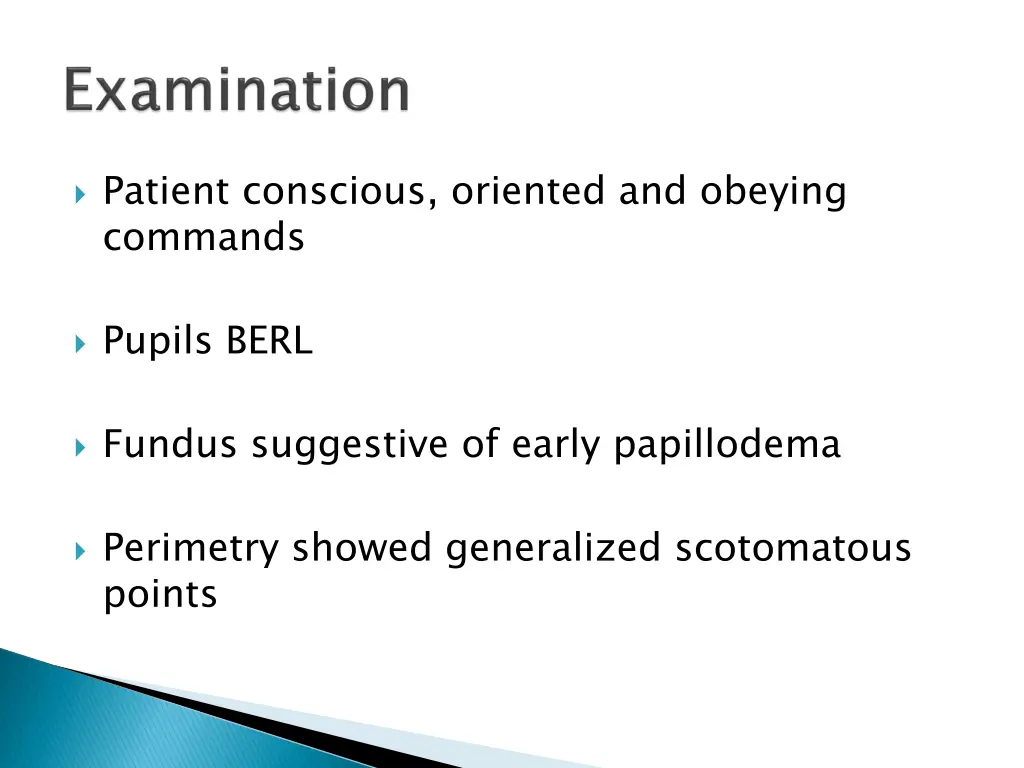 Examination

Patient conscious, oriented and obeying commands

Pupils BERL

Fundus suggestive of early papillodema

Perimetry showed generalized scotomatous points